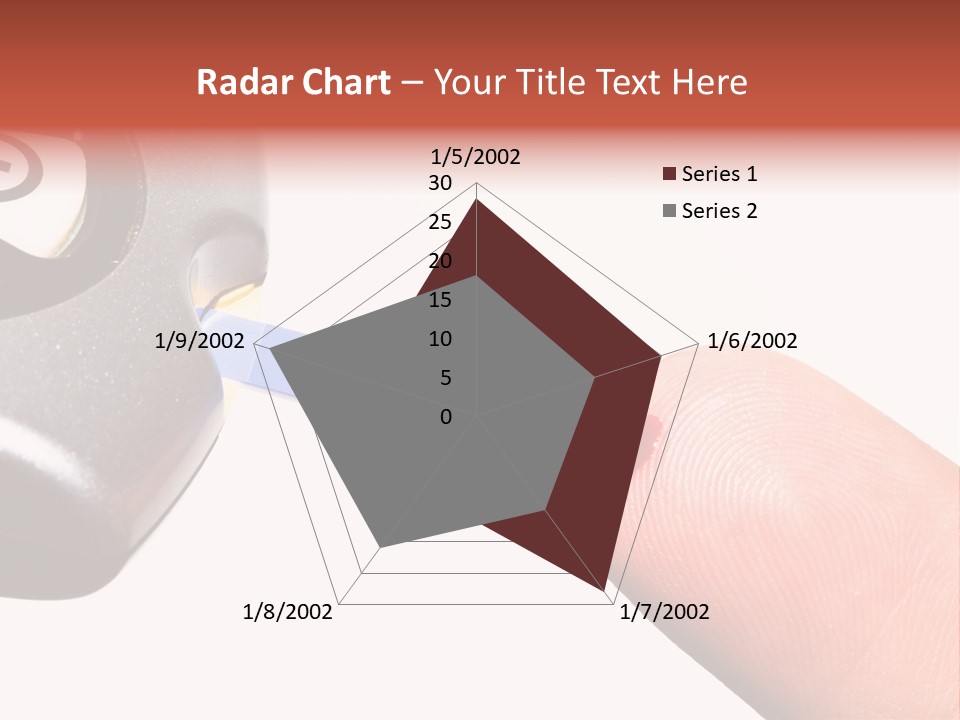 Radar Chart – Your Title Text Here

1/5/2002
30
25
20
15
10
5
0
1/6/2002
1/7/2002
1/8/2002
1/9/2002

Series 1
Series 2